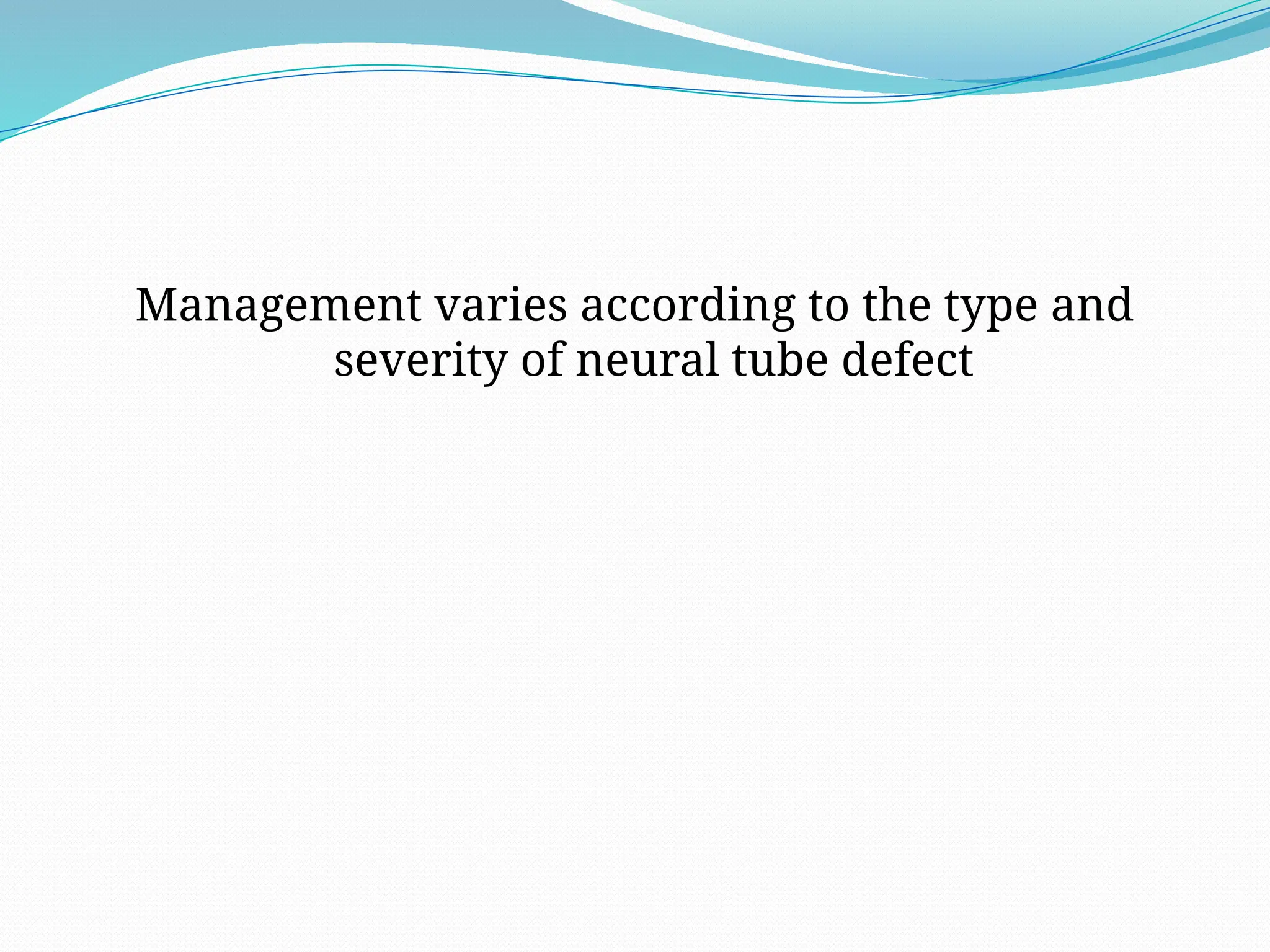 Management varies according to the type and severity of neural tube defect